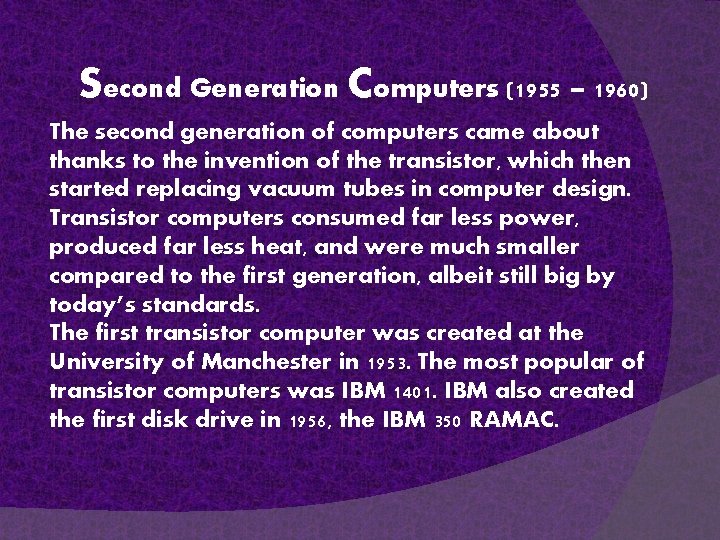 Second Generation Computers (1955 – 1960)

The second generation of computers came about thanks to the invention of the transistor, which then started replacing vacuum tubes in computer design. Transistor computers consumed far less power, produced far less heat, and were much smaller compared to the first generation, albeit still big by today's standards.
The first transistor computer was created at the University of Manchester in 1953. The most popular of transistor computers was IBM 1401. IBM also created the first disk drive in 1956, the IBM 350 RAMAC.